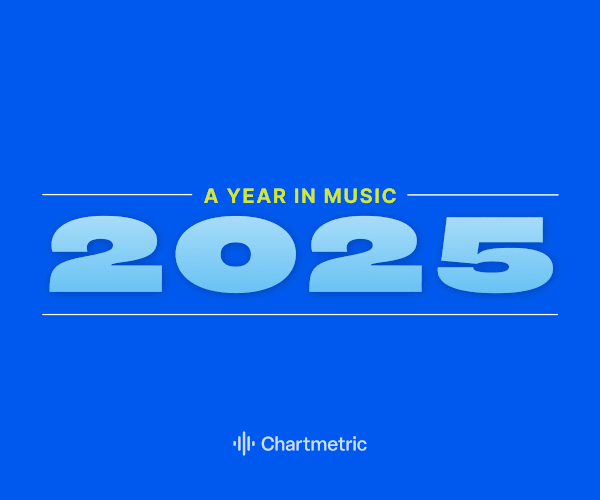 A YEAR IN MUSIC

2025

Chartmetric